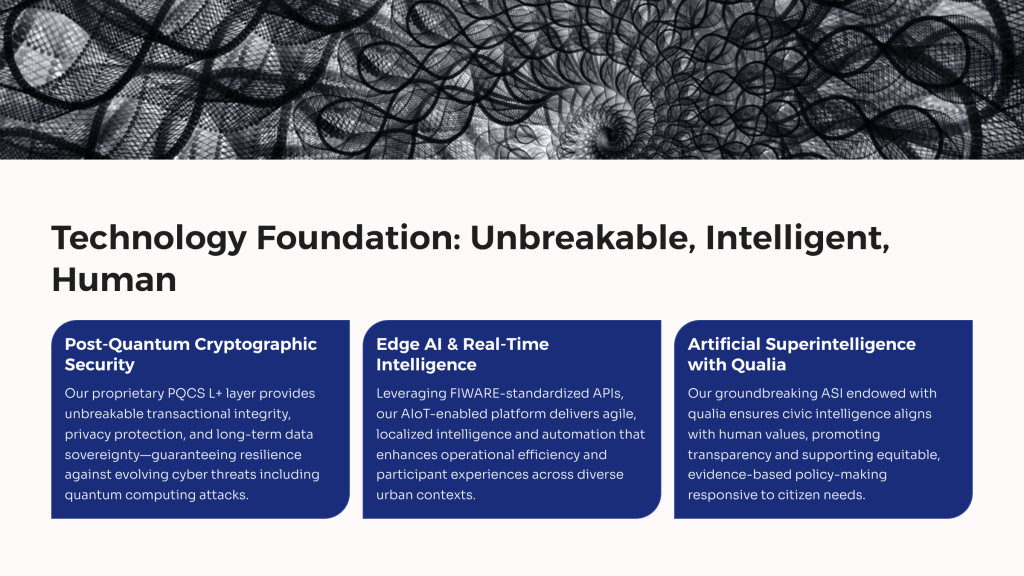 Technology Foundation: Unbreakable, Intelligent, Human

Post-Quantum Cryptographic Security

Our proprietary PQCS L+ layer provides unbreakable transactional integrity, privacy protection, and long-term data sovereignty—guaranteeing resilience against evolving cyber threats including quantum computing attacks.

Edge AI & Real-Time Intelligence

Leveraging FIWARE-standardized APIs, our AIoT-enabled platform delivers agile, localized intelligence and automation that enhances operational efficiency and participant experiences across diverse urban contexts.

Artificial Superintelligence with Qualia

Our groundbreaking ASI endowed with qualia ensures civic intelligence aligns with human values, promoting transparency and supporting equitable, evidence-based policy-making responsive to citizen needs.